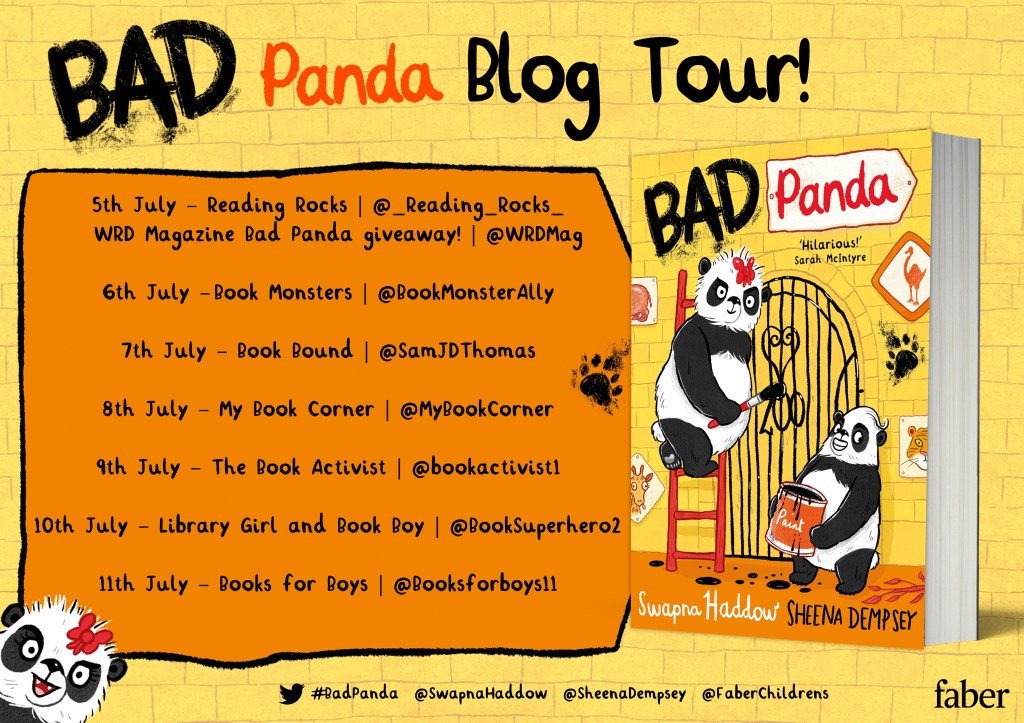 BAD Panda Blog Tour!

5th July - Reading Rocks | @_Reading_Rocks_
WRD Magazine Bad Panda giveaway! | @WRDMag

6th July -Book Monsters | @BookMonsterAlly

7th July - Book Bound | @SamJDThomas

8th July - My Book Corner | @MyBookCorner

9th July - The Book Activist | @bookactivist1

10th July - Library Girl and Book Boy | @BookSuperhero2

11th July - Books for Boys | @Booksforboys11

BAD Panda

'Hilarious!'
Sarah McIntyre

ZOO

Paint

Swapna Haddow SHEENA DEMPSEY

#BadPanda @SwapnaHaddow @SheenaDempsey @FaberChildrens

faber